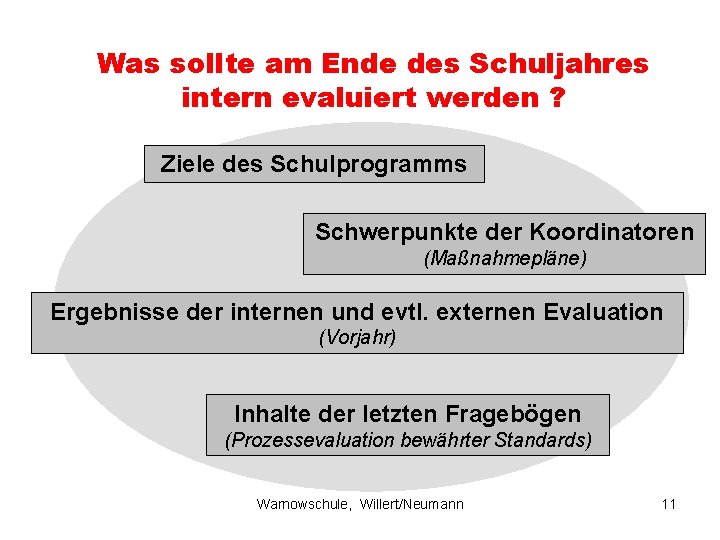 Was sollte am Ende des Schuljahres intern evaluiert werden ?

Ziele des Schulprogramms

Schwerpunkte der Koordinatoren
(Maßnahmepläne)

Ergebnisse der internen und evtl. externen Evaluation
(Vorjahr)

Inhalte der letzten Fragebögen
(Prozessevaluation bewährter Standards)

Warnowschule, Willert/Neumann

11